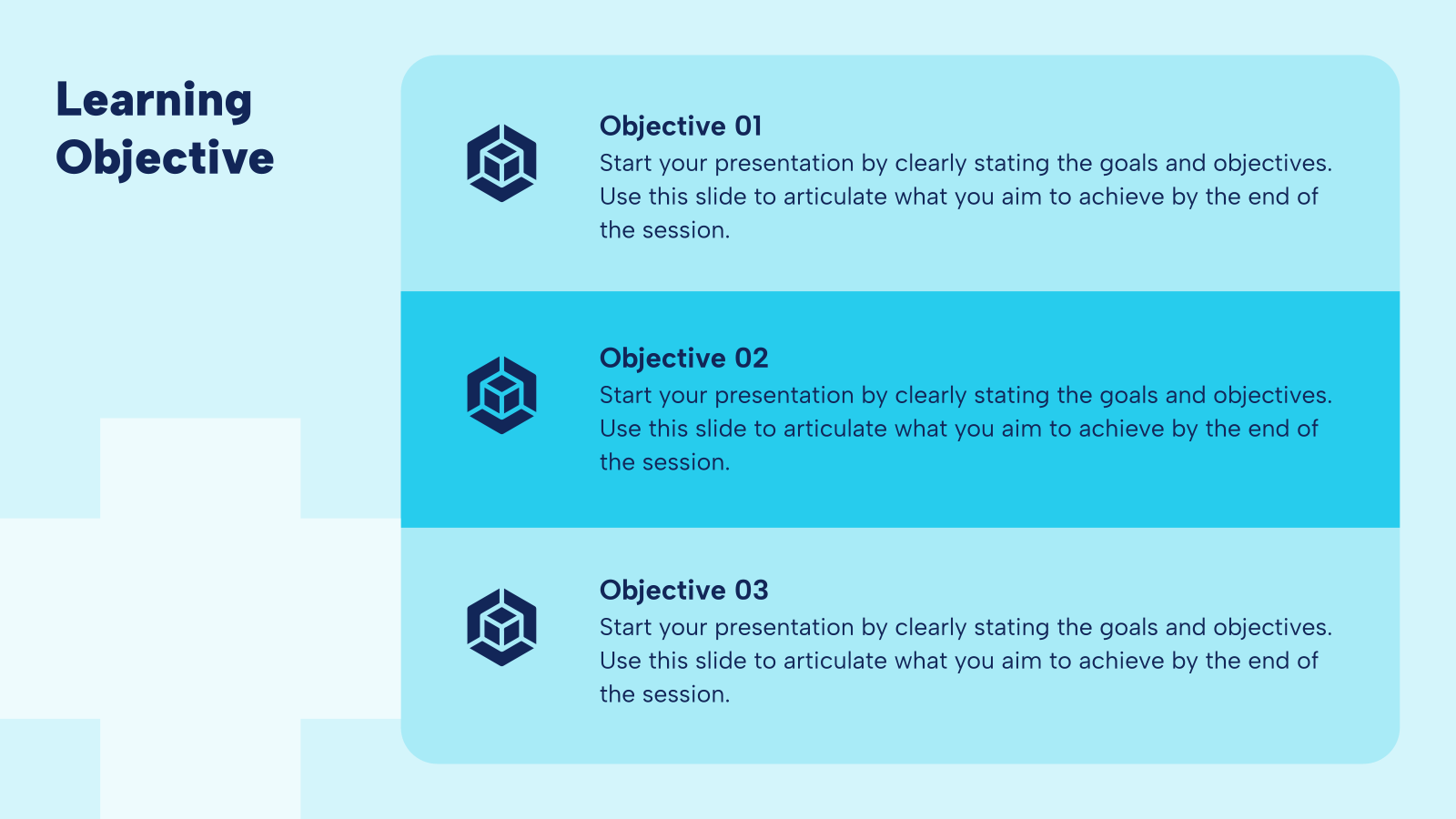 Learning Objective

Objective 01
Start your presentation by clearly stating the goals and objectives. Use this slide to articulate what you aim to achieve by the end of the session.

Objective 02
Start your presentation by clearly stating the goals and objectives. Use this slide to articulate what you aim to achieve by the end of the session.

Objective 03
Start your presentation by clearly stating the goals and objectives. Use this slide to articulate what you aim to achieve by the end of the session.